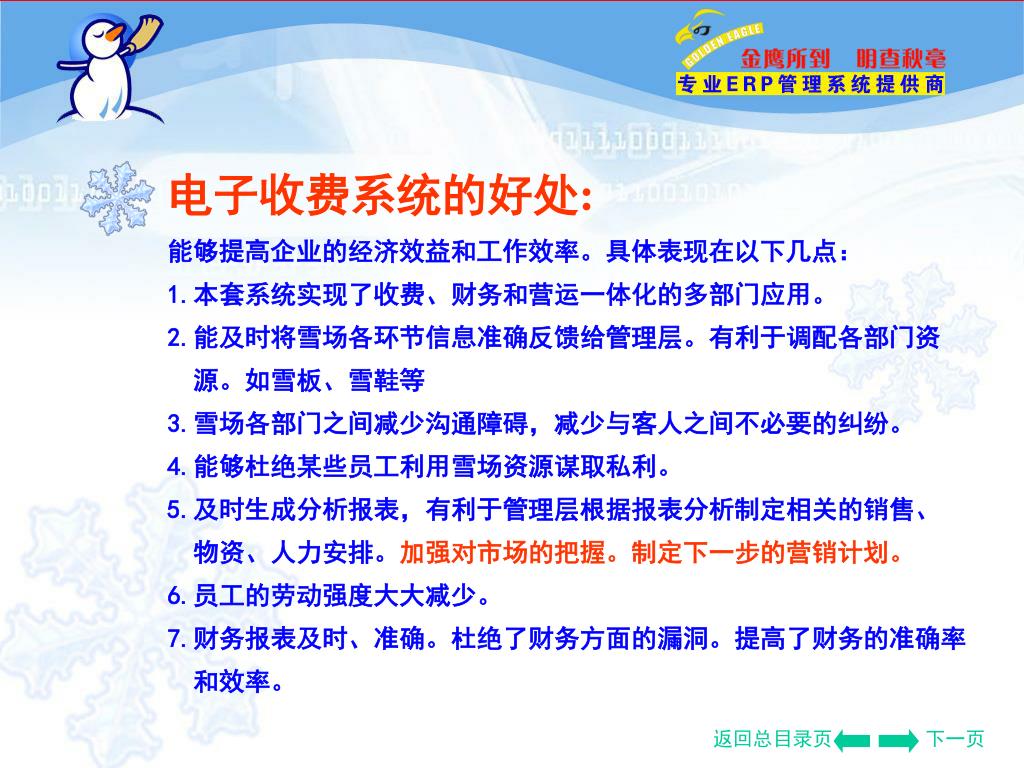 GOLDEN EAGLE
金鹰所到　明查秋毫
专业ERP管理系统提供商

电子收费系统的好处:

能够提高企业的经济效益和工作效率。具体表现在以下几点：

1. 本套系统实现了收费、财务和营运一体化的多部门应用。

2. 能及时将雪场各环节信息准确反馈给管理层。有利于调配各部门资源。如雪板、雪鞋等

3. 雪场各部门之间减少沟通障碍，减少与客人之间不必要的纠纷。

4. 能够杜绝某些员工利用雪场资源谋取私利。

5. 及时生成分析报表，有利于管理层根据报表分析制定相关的销售、物资、人力安排。加强对市场的把握。制定下一步的营销计划。

6. 员工的劳动强度大大减少。

7. 财务报表及时、准确。杜绝了财务方面的漏洞。提高了财务的准确率和效率。

返回总目录页　下一页